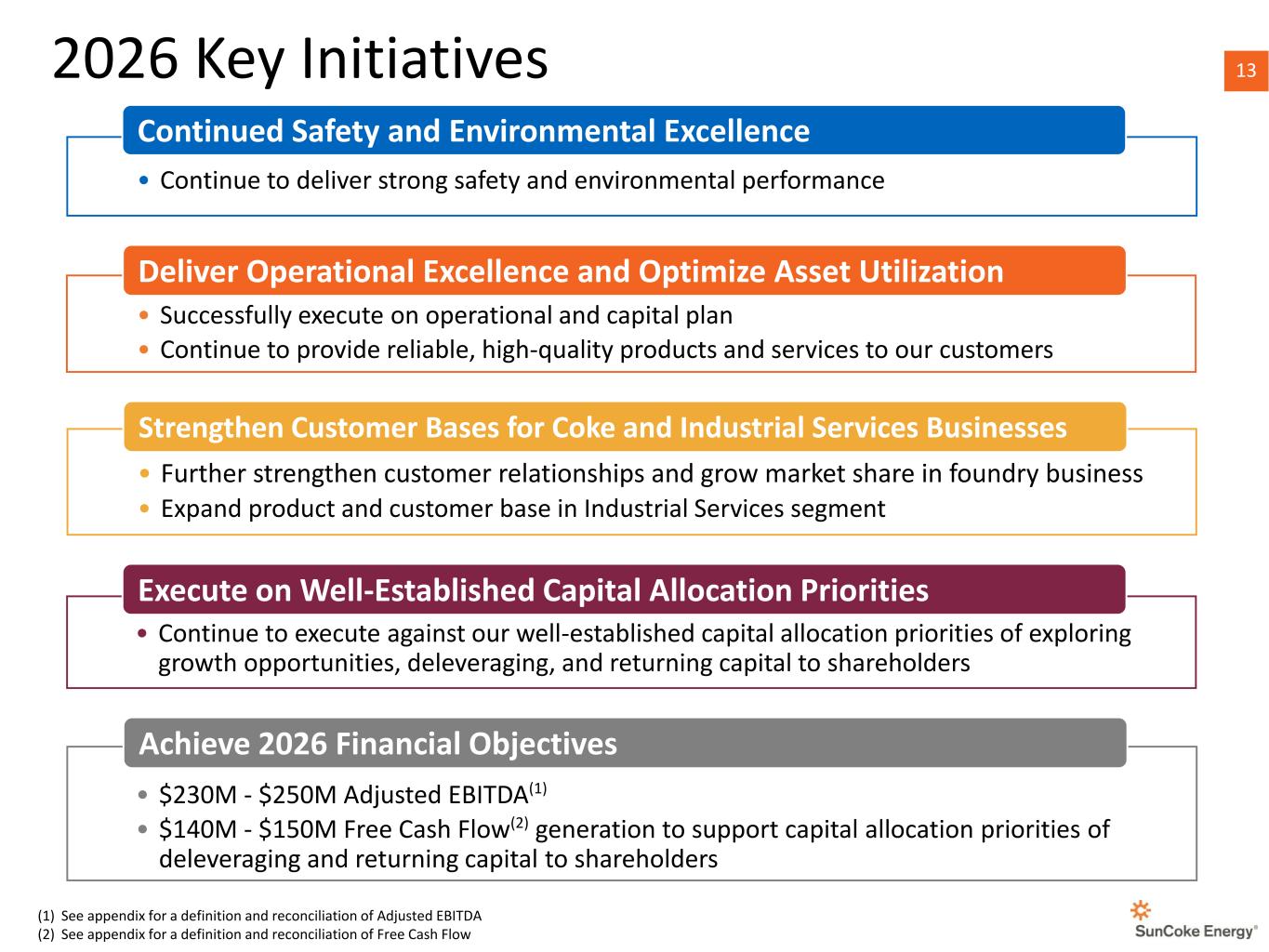 2026 Key Initiatives

13

Continued Safety and Environmental Excellence

• Continue to deliver strong safety and environmental performance

Deliver Operational Excellence and Optimize Asset Utilization

• Successfully execute on operational and capital plan
• Continue to provide reliable, high-quality products and services to our customers

Strengthen Customer Bases for Coke and Industrial Services Businesses

• Further strengthen customer relationships and grow market share in foundry business
• Expand product and customer base in Industrial Services segment

Execute on Well-Established Capital Allocation Priorities

• Continue to execute against our well-established capital allocation priorities of exploring growth opportunities, deleveraging, and returning capital to shareholders

Achieve 2026 Financial Objectives

• \$230M - \$250M Adjusted EBITDA$^{(1)}$
• \$140M - \$150M Free Cash Flow$^{(2)}$ generation to support capital allocation priorities of deleveraging and returning capital to shareholders

(1) See appendix for a definition and reconciliation of Adjusted EBITDA
(2) See appendix for a definition and reconciliation of Free Cash Flow

SunCoke Energy®